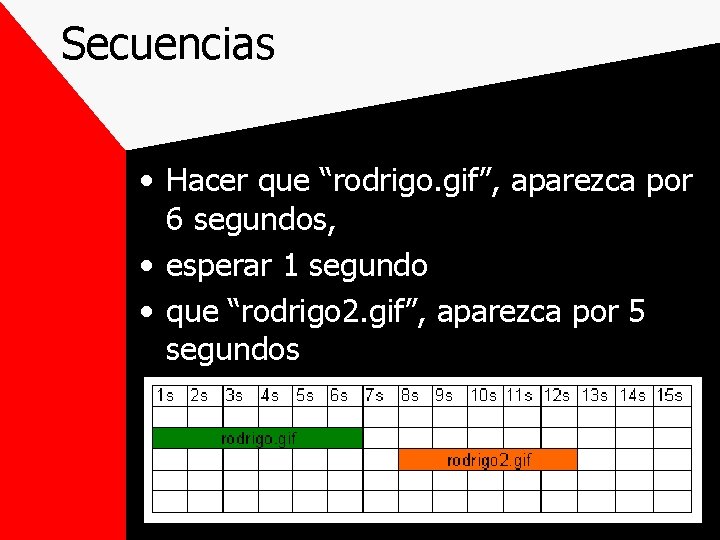 Secuencias

• Hacer que “rodrigo.gif”, aparezca por 6 segundos,
• esperar 1 segundo
• que “rodrigo2.gif”, aparezca por 5 segundos

| 1s | 2s | 3s | 4s | 5s | 6s | 7s | 8s | 9s | 10s | 11s | 12s | 13s | 14s | 15s |
|---|---|---|---|---|---|---|---|---|---|---|---|---|---|---|
| | | | | | | | | | | | | | | |
| rodrigo.gif | | | | | | | | | | | | | | |
| | | | | | | | rodrigo2.gif | | | | | | | |
| | | | | | | | | | | | | | | |
| | | | | | | | | | | | | | | |